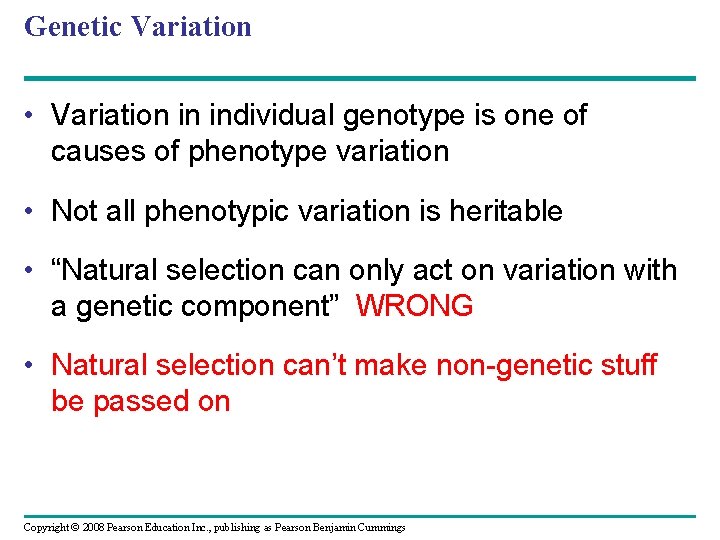 Genetic Variation

• Variation in individual genotype is one of causes of phenotype variation

• Not all phenotypic variation is heritable

• “Natural selection can only act on variation with a genetic component” WRONG

• Natural selection can’t make non-genetic stuff be passed on

Copyright © 2008 Pearson Education Inc., publishing as Pearson Benjamin Cummings